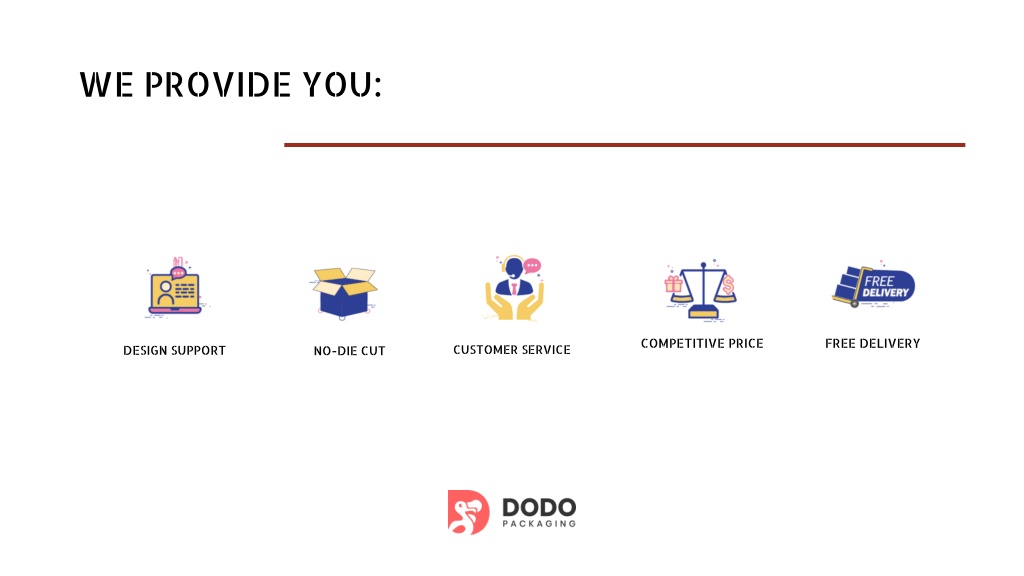 WE PROVIDE YOU:

DESIGN SUPPORT

NO-DIE CUT

CUSTOMER SERVICE

COMPETITIVE PRICE

FREE DELIVERY

FREE DELIVERY

DODO PACKAGING